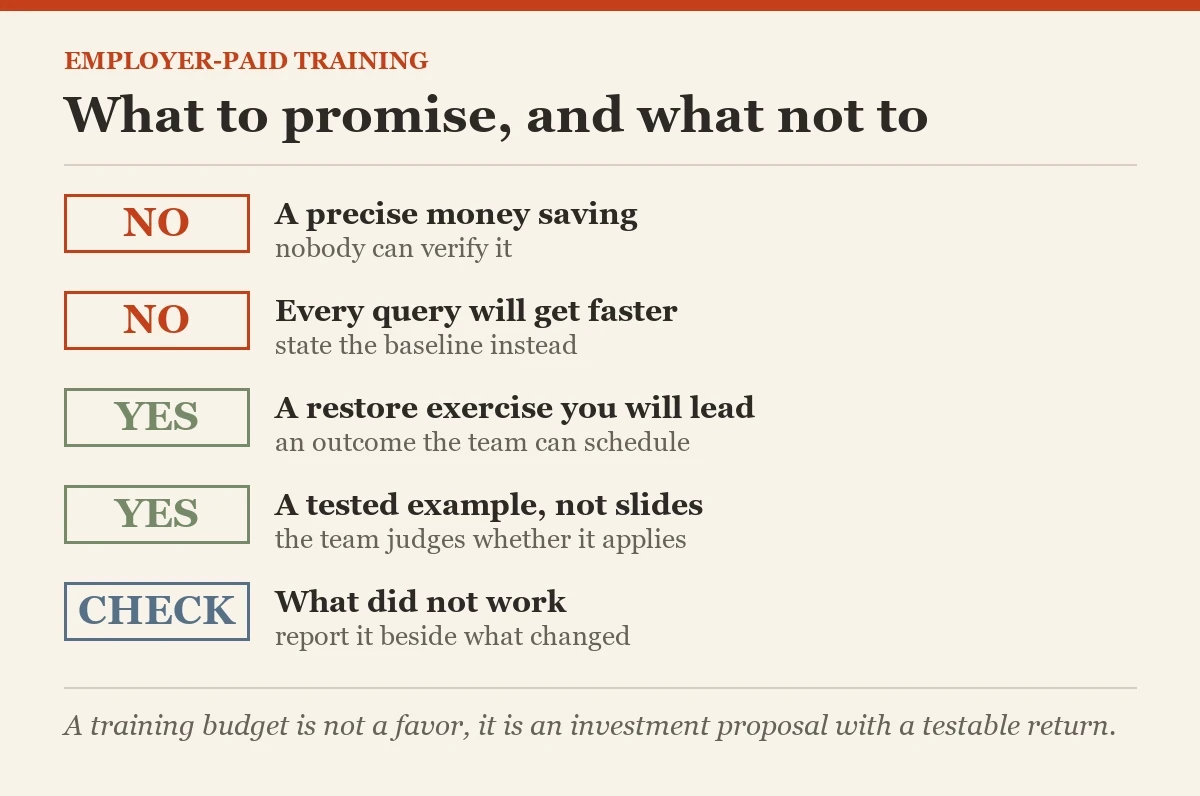 EMPLOYER-PAID TRAINING

What to promise, and what not to

NO
A precise money saving
nobody can verify it

NO
Every query will get faster
state the baseline instead

YES
A restore exercise you will lead
an outcome the team can schedule

YES
A tested example, not slides
the team judges whether it applies

CHECK
What did not work
report it beside what changed

A training budget is not a favor, it is an investment proposal with a testable return.